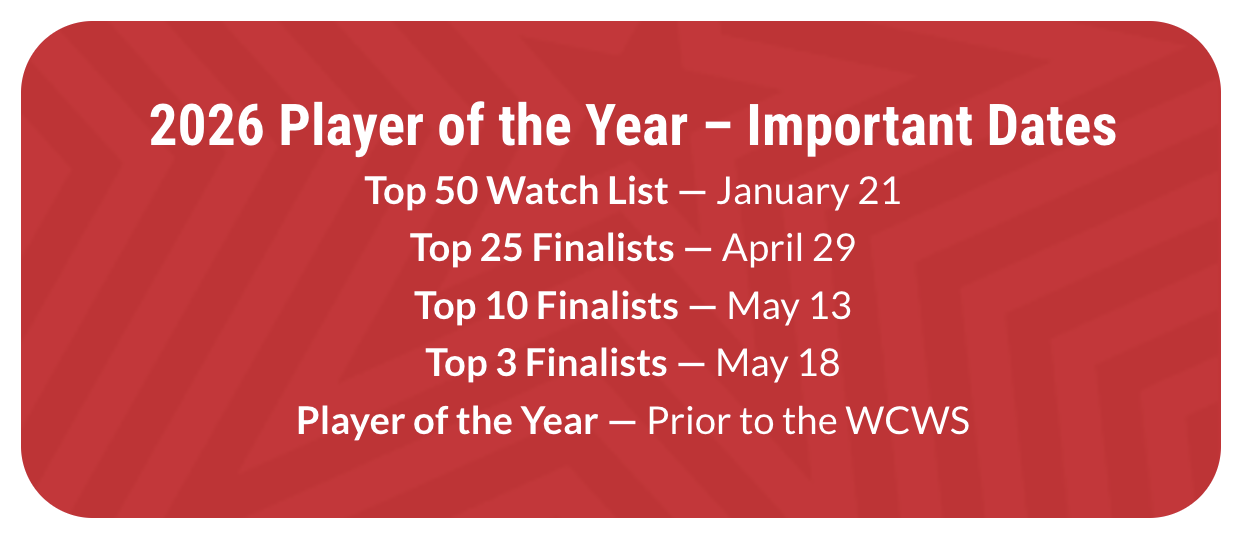 2026 Player of the Year – Important Dates

Top 50 Watch List — January 21

Top 25 Finalists — April 29

Top 10 Finalists — May 13

Top 3 Finalists — May 18

Player of the Year — Prior to the WCWS